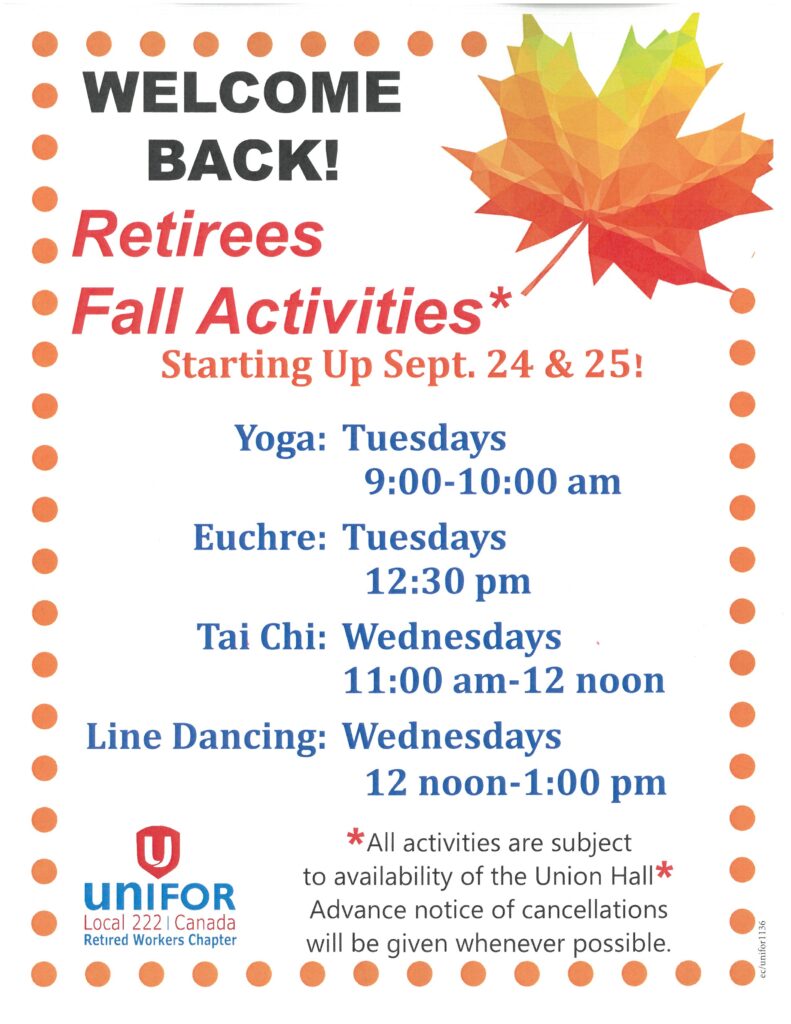 WELCOME BACK!

Retirees Fall Activities*

Starting Up Sept. 24 & 25!

Yoga: Tuesdays
9:00-10:00 am

Euchre: Tuesdays
12:30 pm

Tai Chi: Wednesdays
11:00 am-12 noon

Line Dancing: Wednesdays
12 noon-1:00 pm

UNIFOR
Local 222 | Canada
Retired Workers Chapter

*All activities are subject to availability of the Union Hall* Advance notice of cancellations will be given whenever possible.

ec/unifor1136